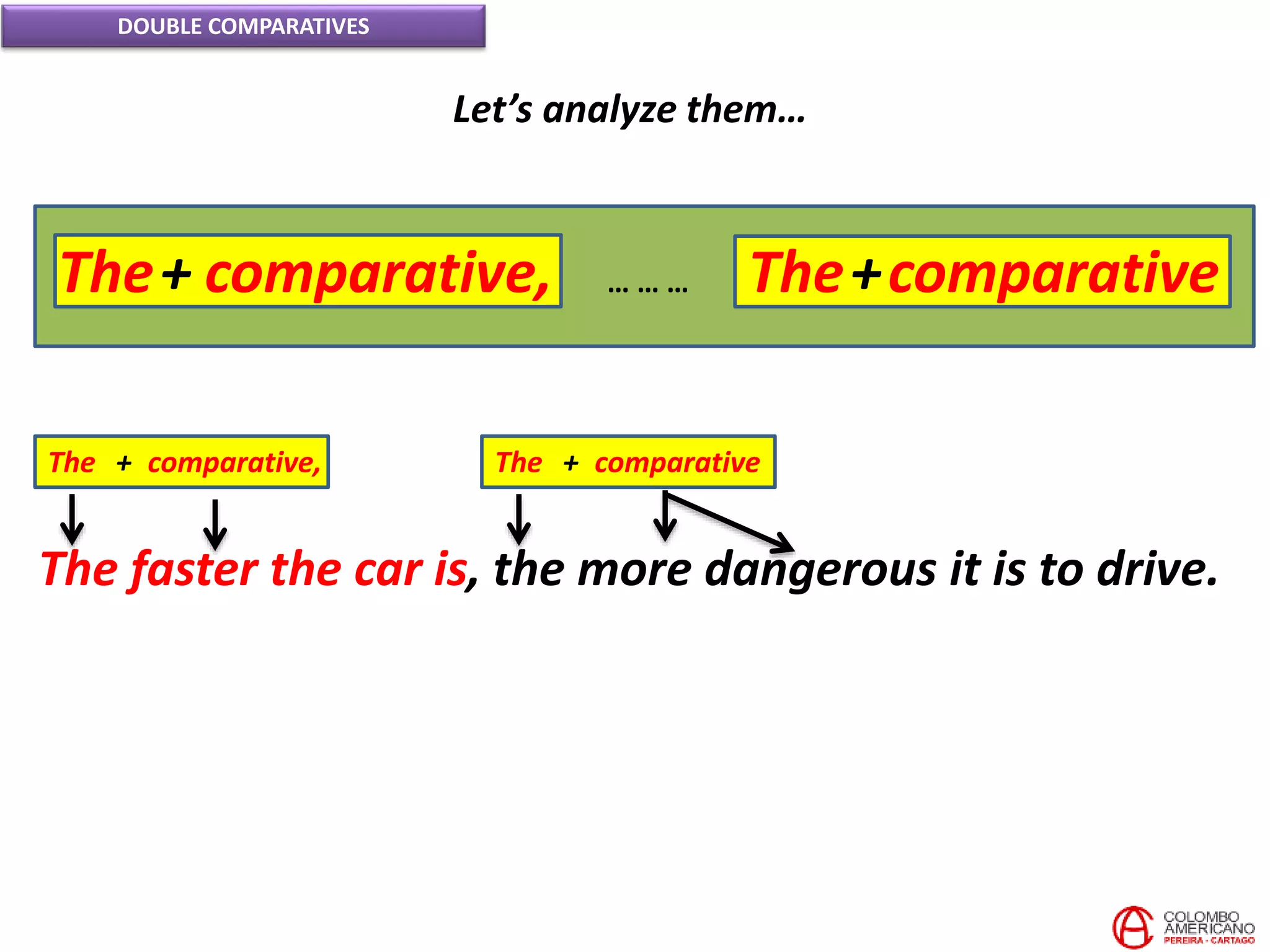 DOUBLE COMPARATIVES

Let's analyze them…

The + comparative, … … … The + comparative

The + comparative,

The + comparative

The faster the car is, the more dangerous it is to drive.

COLOMBO AMERICANO
PEREIRA - CARTAGO